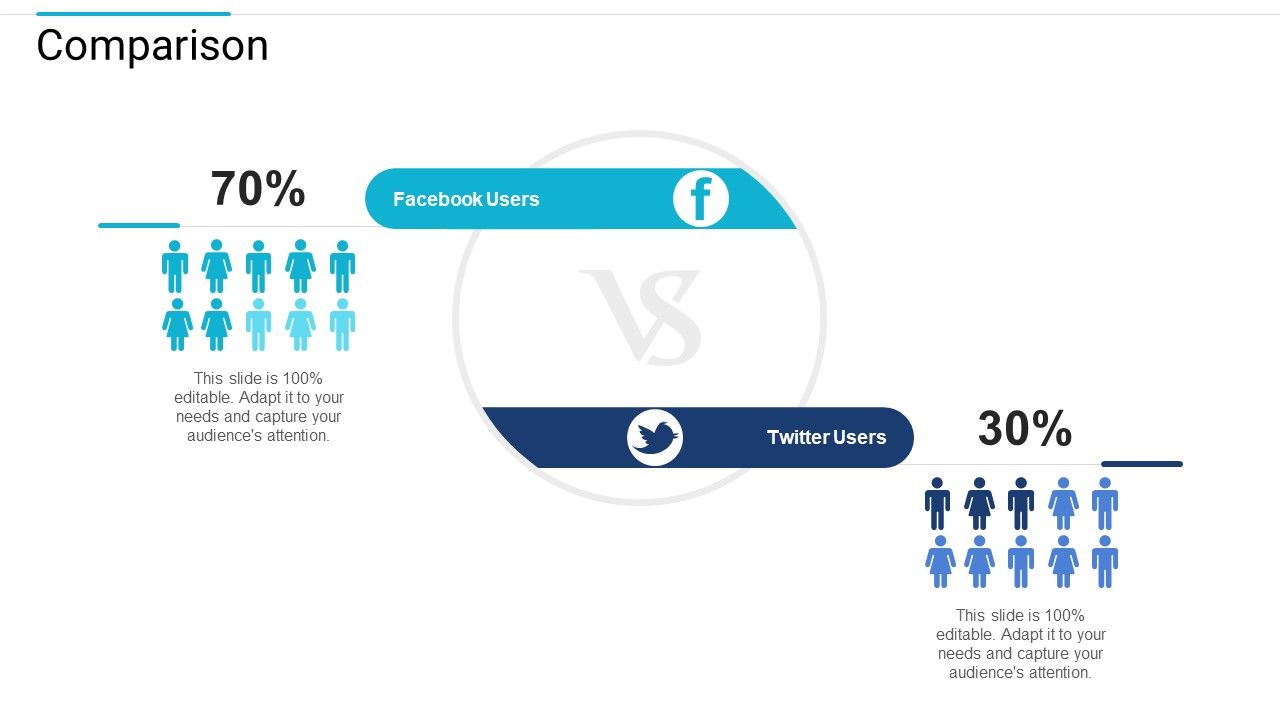 Comparison

70%

Facebook Users

f

This slide is 100% editable. Adapt it to your needs and capture your audience's attention.

VS

Twitter Users

30%

This slide is 100% editable. Adapt it to your needs and capture your audience's attention.